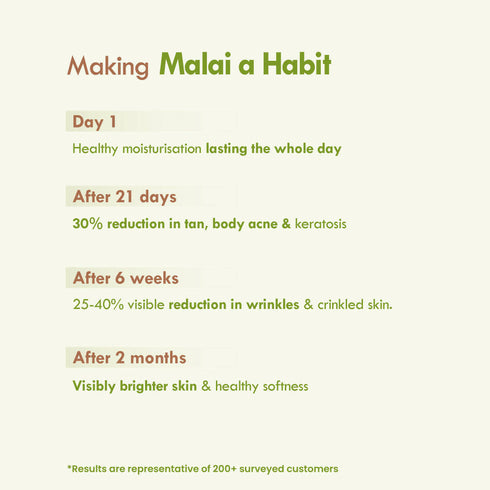 Making Malai a Habit

Day 1

Healthy moisturisation lasting the whole day

After 21 days

30% reduction in tan, body acne & keratosis

After 6 weeks

25-40% visible reduction in wrinkles & crinkled skin.

After 2 months

Visibly brighter skin & healthy softness

*Results are representative of 200+ surveyed customers